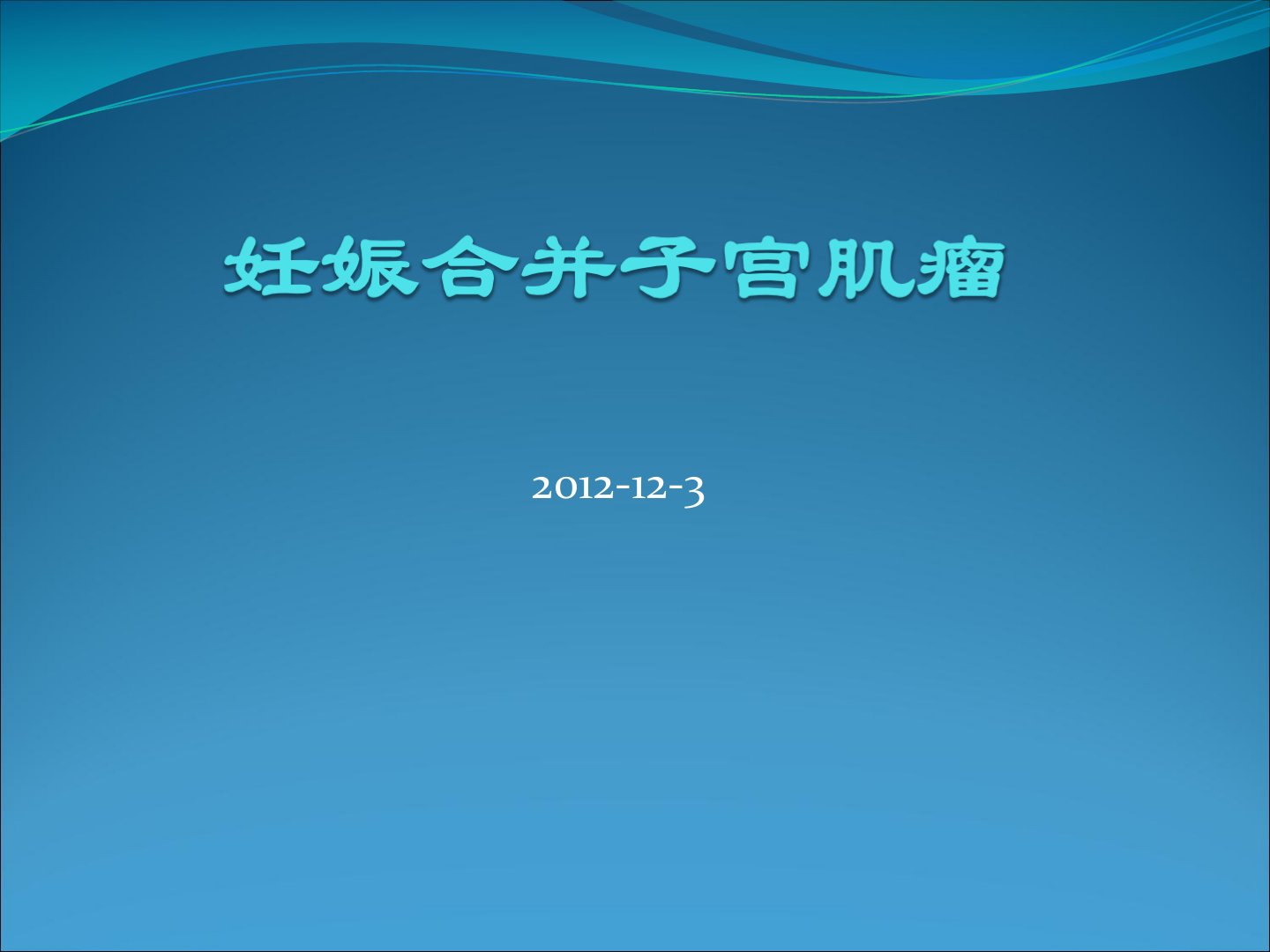 妊娠合并子宫肌瘤

2012-12-3